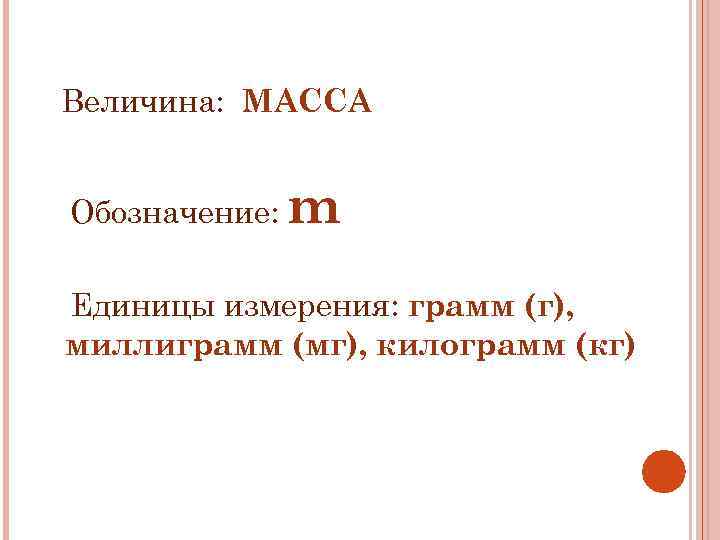 Величина: МАССА

Обозначение: m

Единицы измерения: грамм (г), миллиграмм (мг), килограмм (кг)